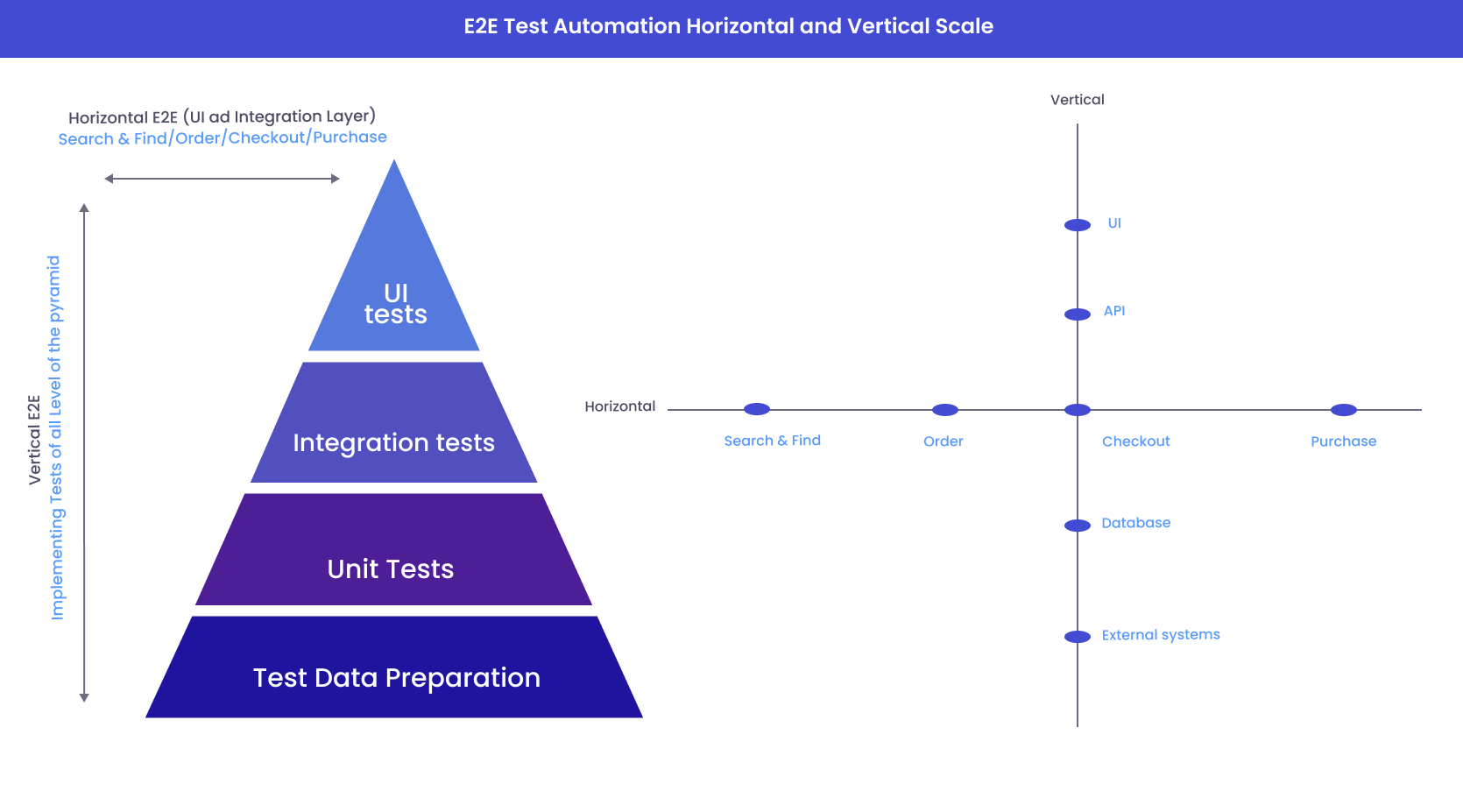 E2E Test Automation Horizontal and Vertical Scale

Horizontal E2E (UI ad Integration Layer)
Search & Find/Order/Checkout/Purchase

Vertical E2E
Implementing Tests of all Level of the pyramid

UI tests

Integration tests

Unit Tests

Test Data Preparation

Vertical

UI

API

Horizontal

Search & Find

Order

Checkout

Purchase

Database

External systems